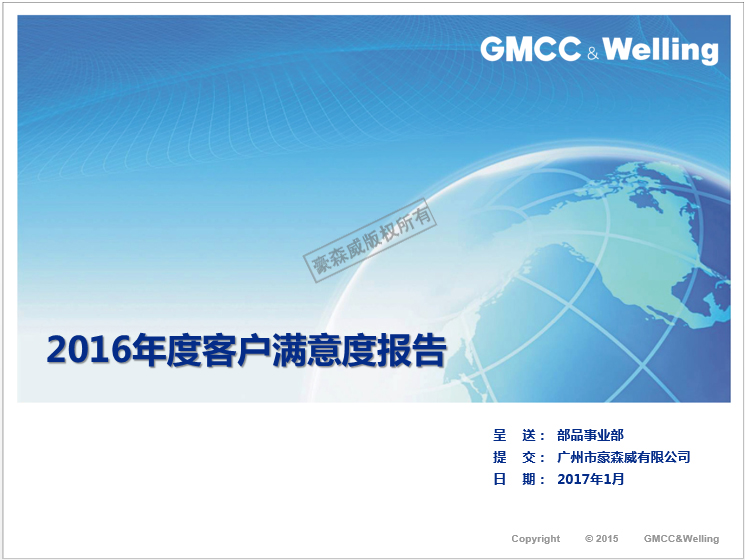 GMCC & Welling

豪森威版权所有

2016年度客户满意度报告

呈　送：　部品事业部
提　交：　广州市豪森威有限公司
日　期：　2017年1月

Copyright　© 2015　GMCC&Welling